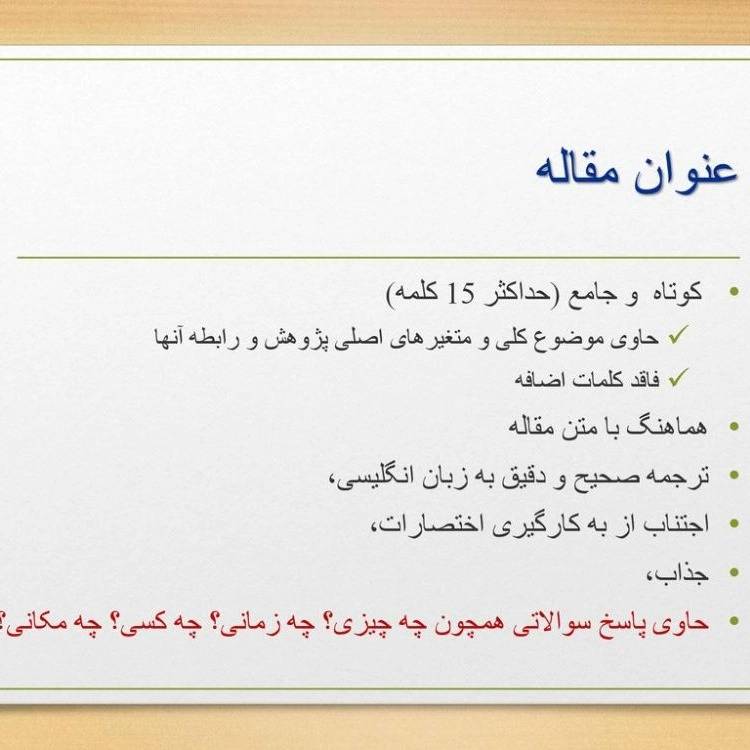 عنوان مقاله

• کوتاه و جامع (حداکثر 15 کلمه)
✓ حاوی موضوع کلی و متغیرهای اصلی پژوهش و رابطه آنها
✓ فاقد کلمات اضافه

• هماهنگ با متن مقاله

• ترجمه صحیح و دقیق به زبان انگلیسی،

• اجتناب از به کارگیری اختصارات،

• جذاب،

• حاوی پاسخ سوالاتی همچون چه چیزی؟ چه زمانی؟ چه کسی؟ چه مکانی؟